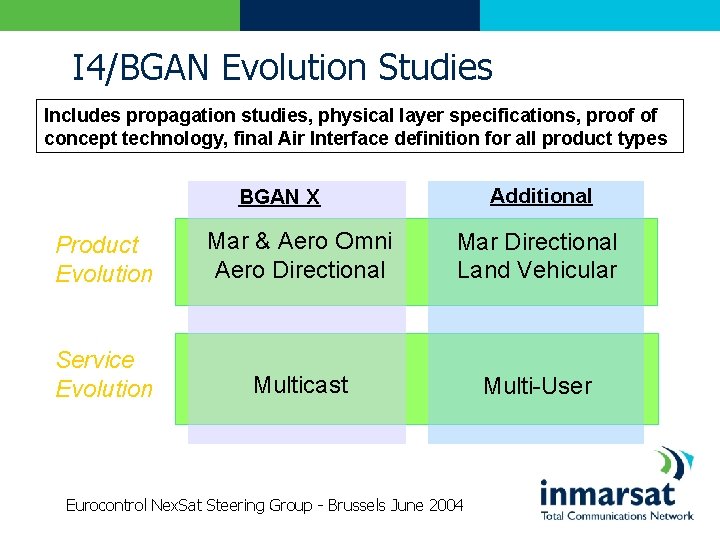 I4/BGAN Evolution Studies

Includes propagation studies, physical layer specifications, proof of concept technology, final Air Interface definition for all product types

| | BGAN X | Additional |
|---|---|---|
| Product Evolution | Mar & Aero Omni Aero Directional | Mar Directional Land Vehicular |
| Service Evolution | Multicast | Multi-User |

Eurocontrol NexSat Steering Group - Brussels June 2004

inmarsat
Total Communications Network